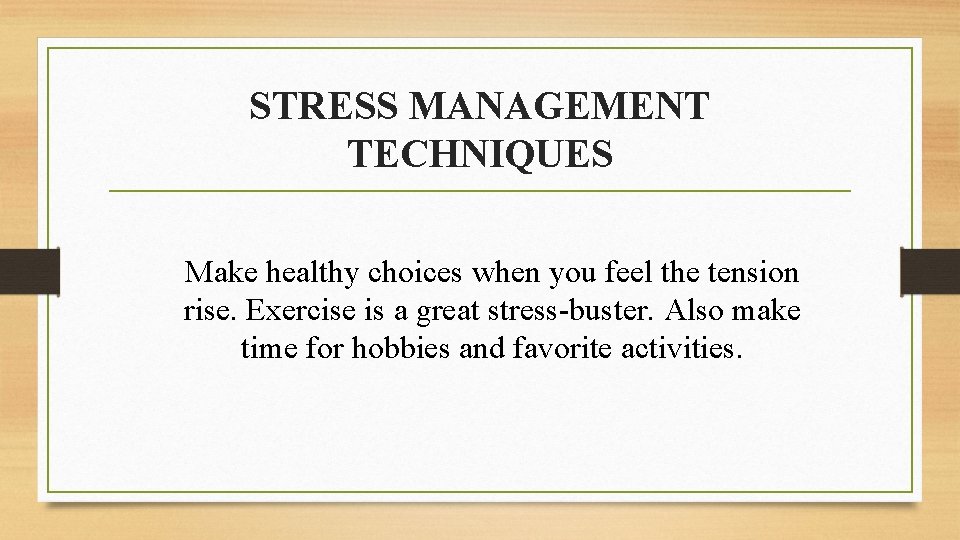 STRESS MANAGEMENT TECHNIQUES

Make healthy choices when you feel the tension rise. Exercise is a great stress-buster. Also make time for hobbies and favorite activities.